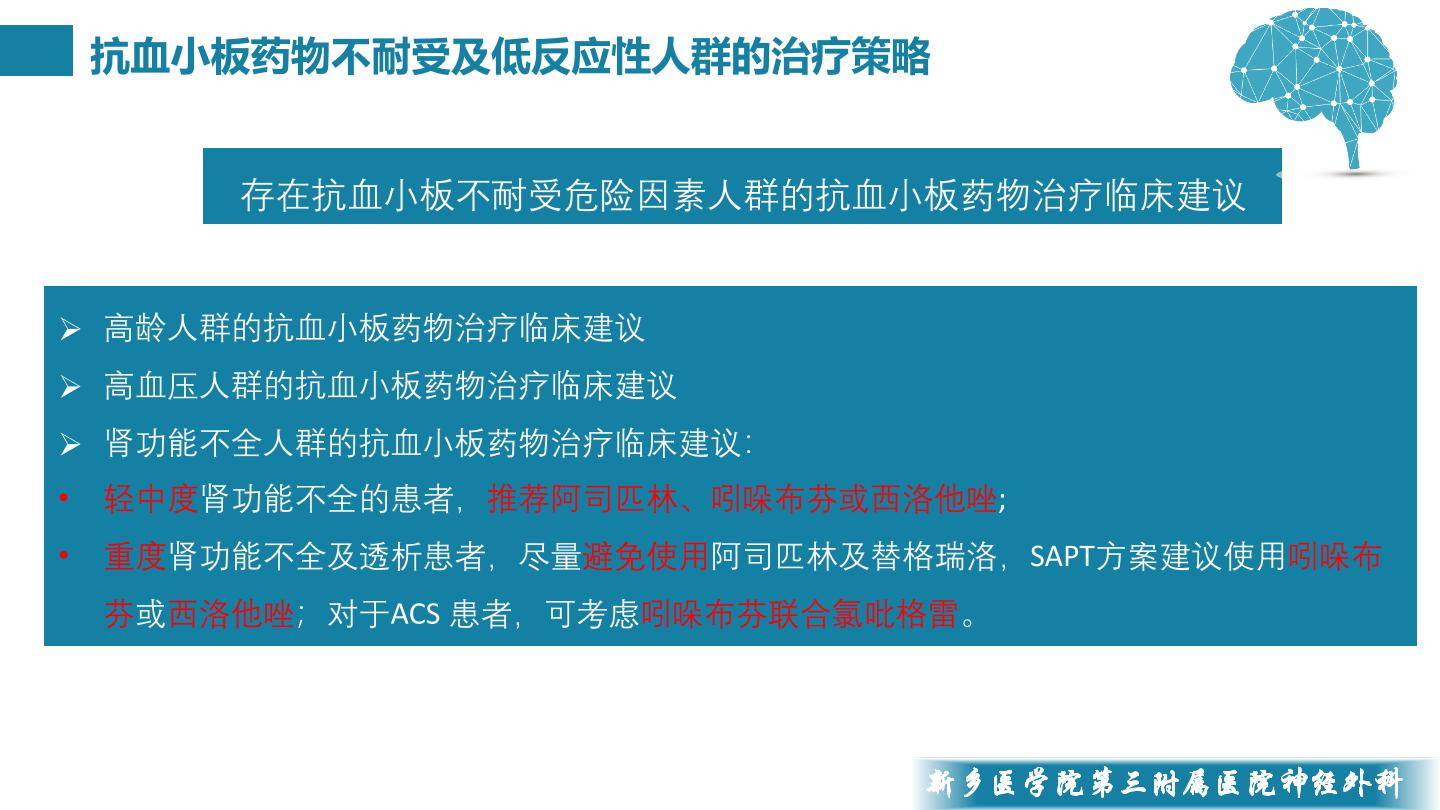 抗血小板药物不耐受及低反应性人群的治疗策略

存在抗血小板不耐受危险因素人群的抗血小板药物治疗临床建议

➢ 高龄人群的抗血小板药物治疗临床建议

➢ 高血压人群的抗血小板药物治疗临床建议

➢ 肾功能不全人群的抗血小板药物治疗临床建议：

• 轻中度肾功能不全的患者，推荐阿司匹林、吲哚布芬或西洛他唑;

• 重度肾功能不全及透析患者，尽量避免使用阿司匹林及替格瑞洛，SAPT方案建议使用吲哚布芬或西洛他唑；对于ACS 患者，可考虑吲哚布芬联合氯吡格雷。

新乡医学院第三附属医院神经外科